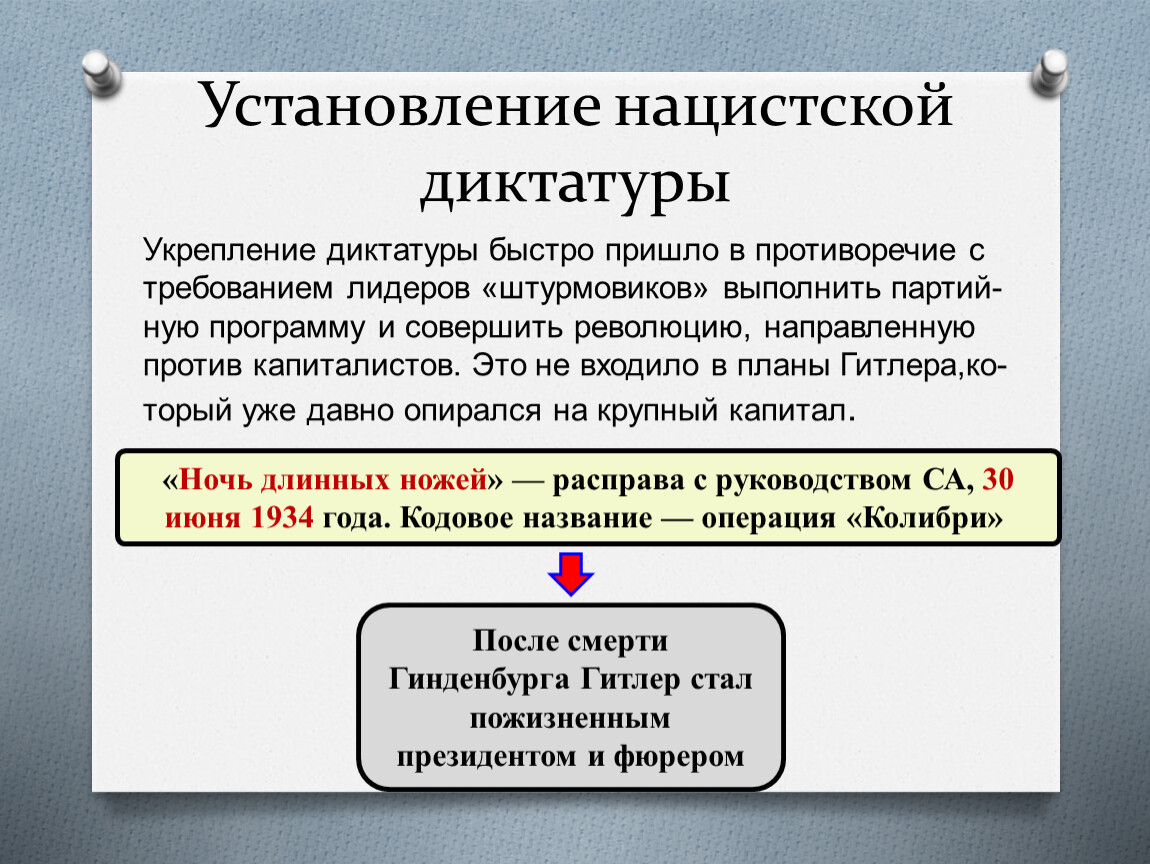 Установление нацистской диктатуры

Укрепление диктатуры быстро пришло в противоречие с требованием лидеров «штурмовиков» выполнить партийную программу и совершить революцию, направленную против капиталистов. Это не входило в планы Гитлера,который уже давно опирался на крупный капитал.

«Ночь длинных ножей» — расправа с руководством СА, 30 июня 1934 года. Кодовое название — операция «Колибри»

После смерти Гинденбурга Гитлер стал пожизненным президентом и фюрером